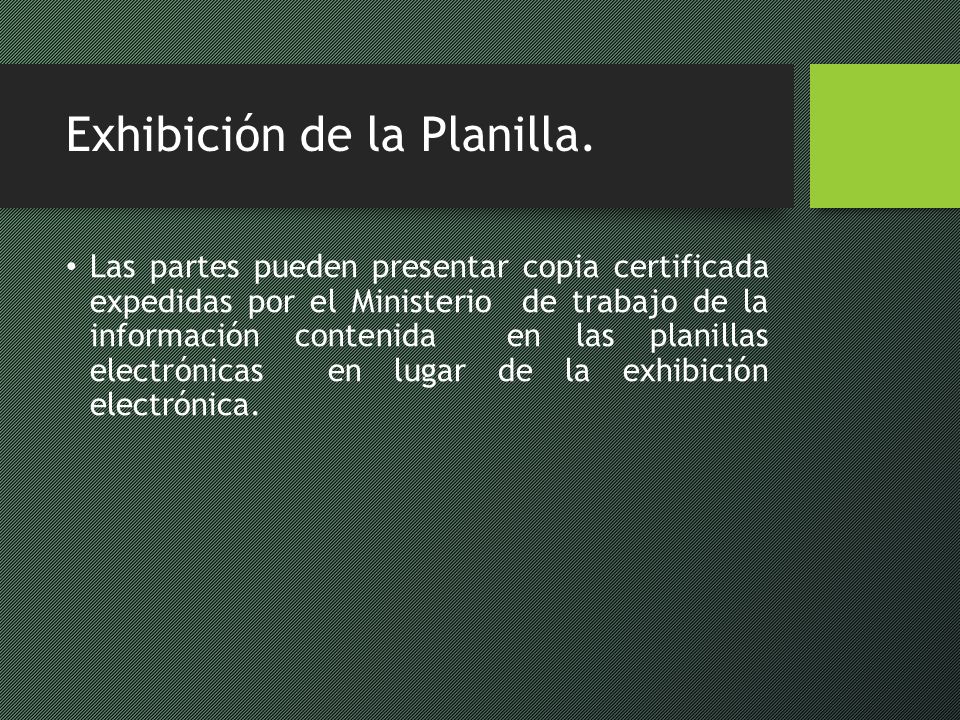 Exhibición de la Planilla.

• Las partes pueden presentar copia certificada expedidas por el Ministerio de trabajo de la información contenida en las planillas electrónicas en lugar de la exhibición electrónica.